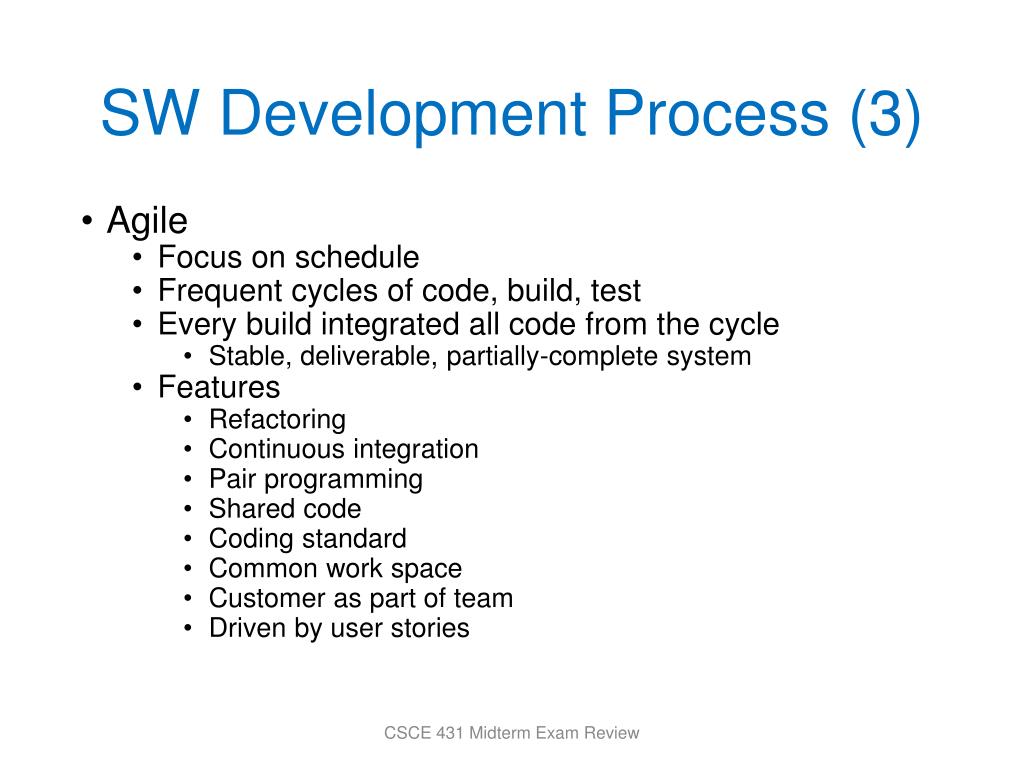 SW Development Process (3)

• Agile
  • Focus on schedule
  • Frequent cycles of code, build, test
  • Every build integrated all code from the cycle
    • Stable, deliverable, partially-complete system
  • Features
    • Refactoring
    • Continuous integration
    • Pair programming
    • Shared code
    • Coding standard
    • Common work space
    • Customer as part of team
    • Driven by user stories

CSCE 431 Midterm Exam Review